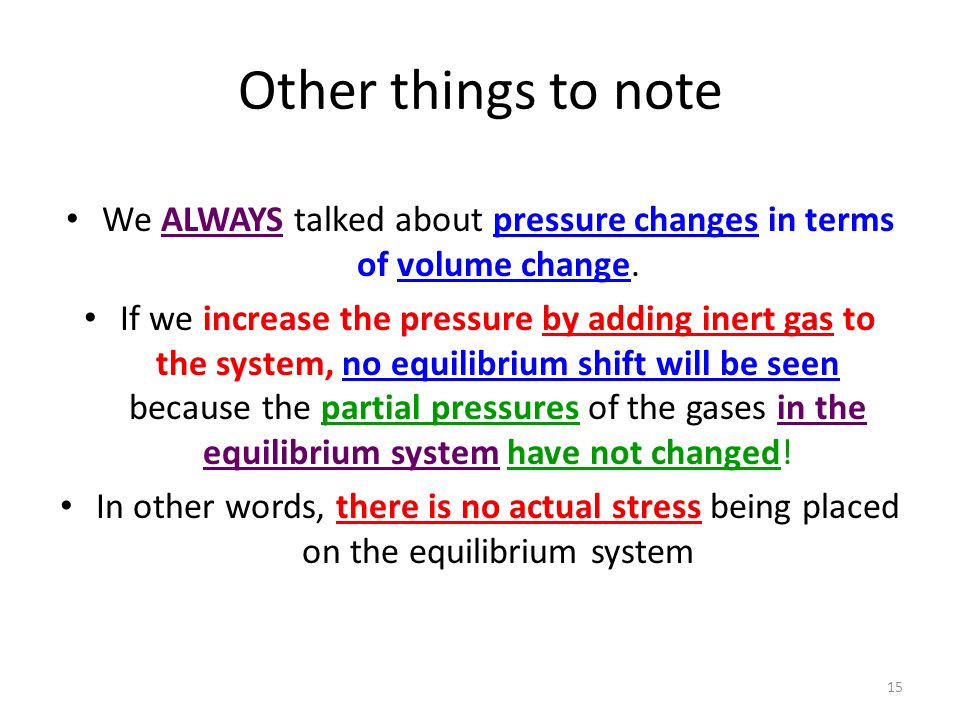 Other things to note

• We ALWAYS talked about pressure changes in terms of volume change.

• If we increase the pressure by adding inert gas to the system, no equilibrium shift will be seen because the partial pressures of the gases in the equilibrium system have not changed!

• In other words, there is no actual stress being placed on the equilibrium system

15